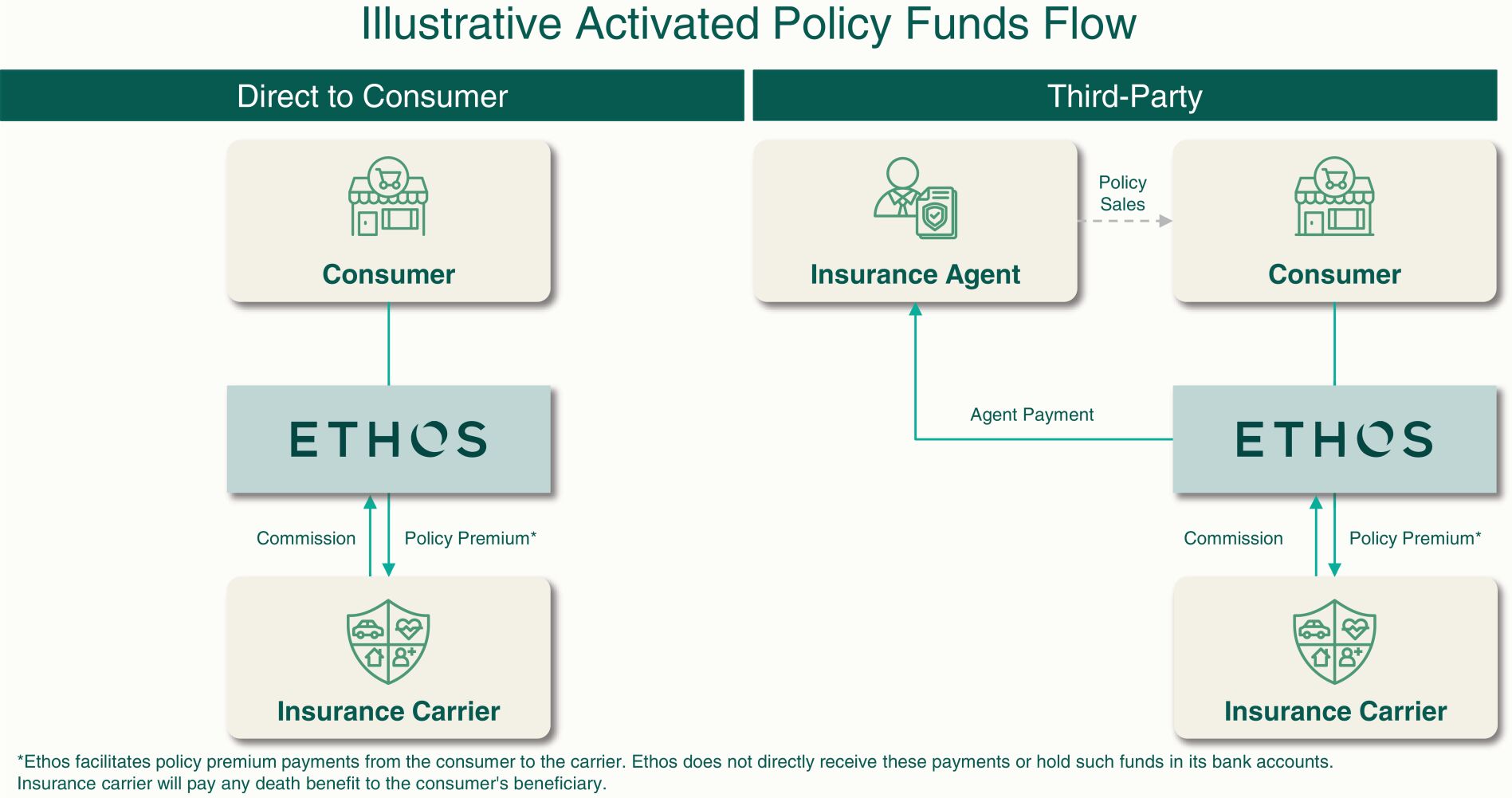 Illustrative Activated Policy Funds Flow

Direct to Consumer

Consumer

ETHOS

Commission

Policy Premium*

Insurance Carrier

Third-Party

Insurance Agent

Policy Sales

Consumer

Agent Payment

ETHOS

Commission

Policy Premium*

Insurance Carrier

*Ethos facilitates policy premium payments from the consumer to the carrier. Ethos does not directly receive these payments or hold such funds in its bank accounts. Insurance carrier will pay any death benefit to the consumer's beneficiary.